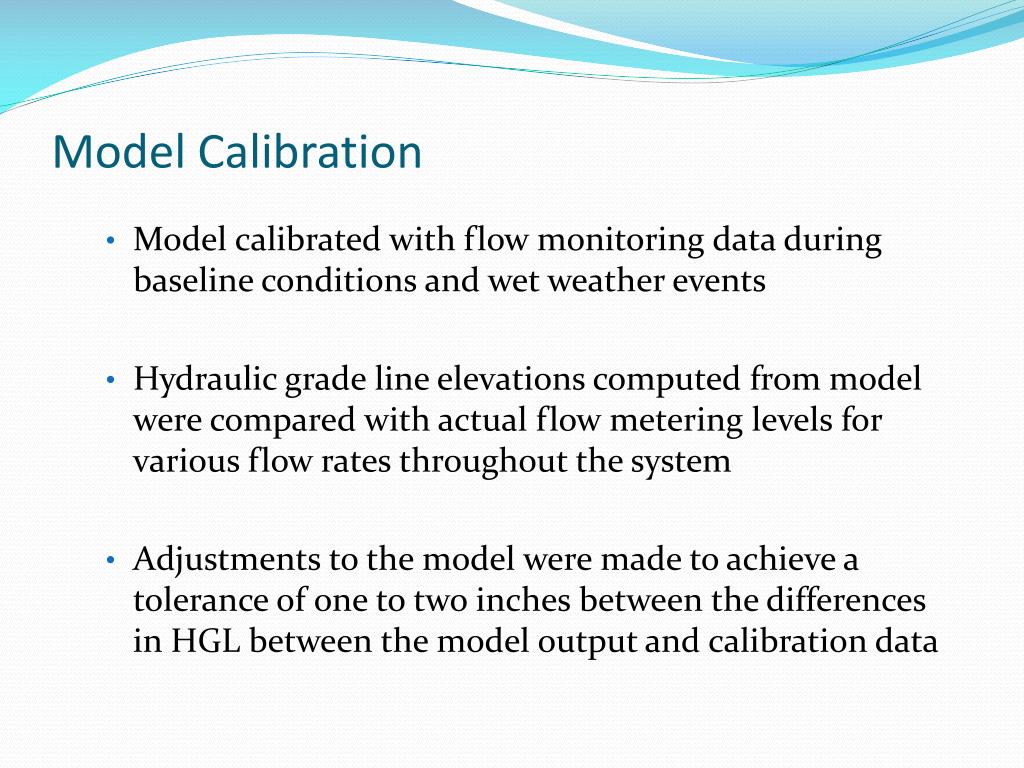 Model Calibration

• Model calibrated with flow monitoring data during baseline conditions and wet weather events

• Hydraulic grade line elevations computed from model were compared with actual flow metering levels for various flow rates throughout the system

• Adjustments to the model were made to achieve a tolerance of one to two inches between the differences in HGL between the model output and calibration data